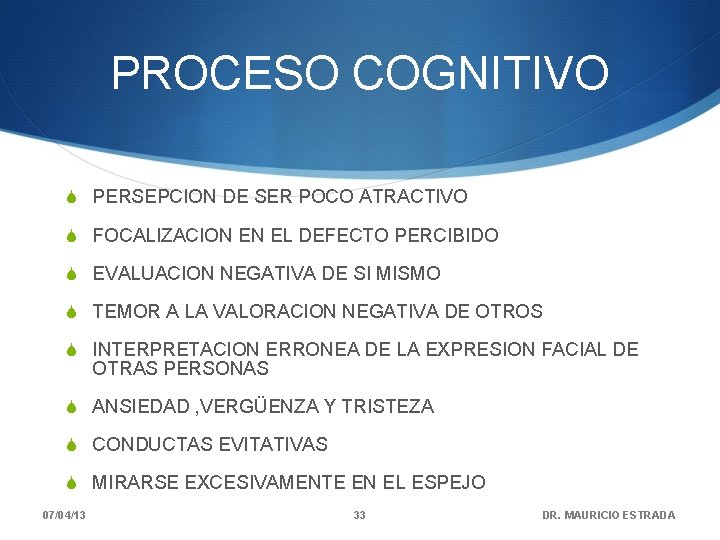 PROCESO COGNITIVO

PERSEPCION DE SER POCO ATRACTIVO

FOCALIZACION EN EL DEFECTO PERCIBIDO

EVALUACION NEGATIVA DE SI MISMO

TEMOR A LA VALORACION NEGATIVA DE OTROS

INTERPRETACION ERRONEA DE LA EXPRESION FACIAL DE OTRAS PERSONAS

ANSIEDAD ,VERGÜENZA Y TRISTEZA

CONDUCTAS EVITATIVAS

MIRARSE EXCESIVAMENTE EN EL ESPEJO

07/04/13 33 DR. MAURICIO ESTRADA